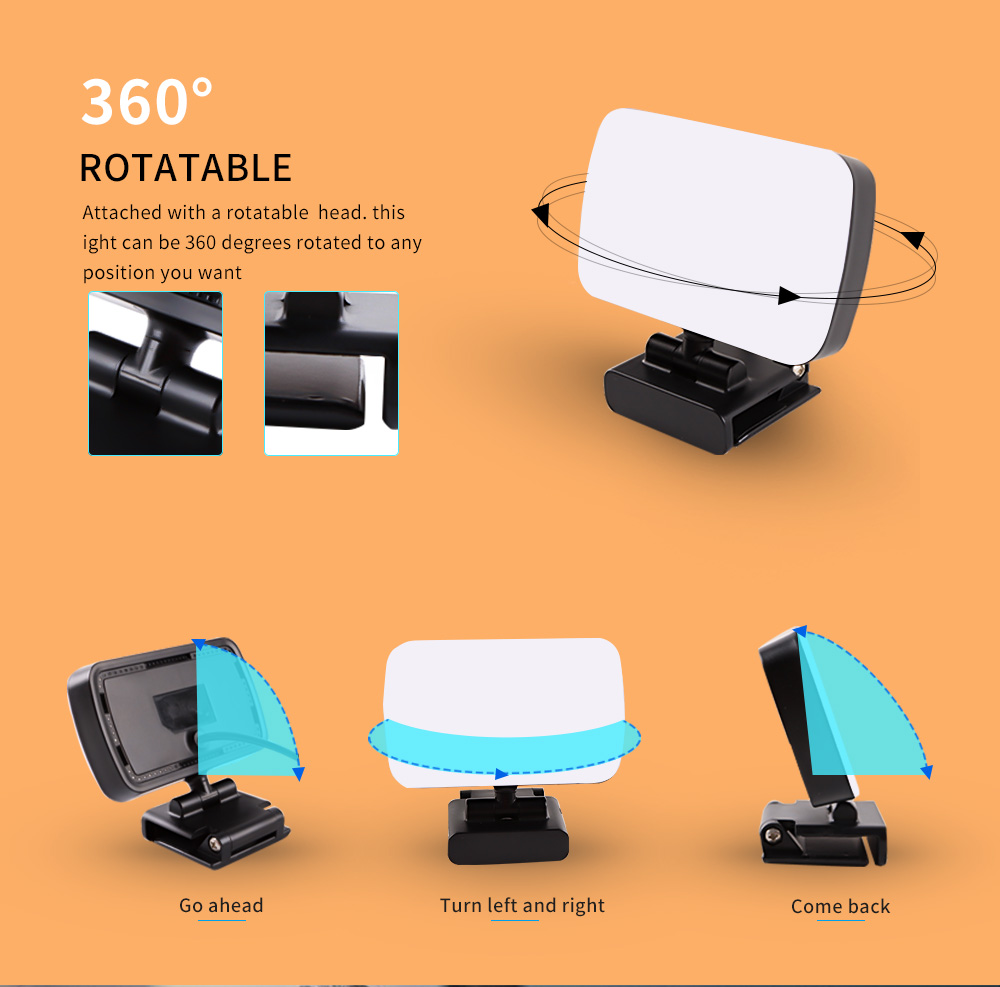 360°
ROTATABLE

Attached with a rotatable head. this ight can be 360 degrees rotated to any position you want

Go ahead

Turn left and right

Come back